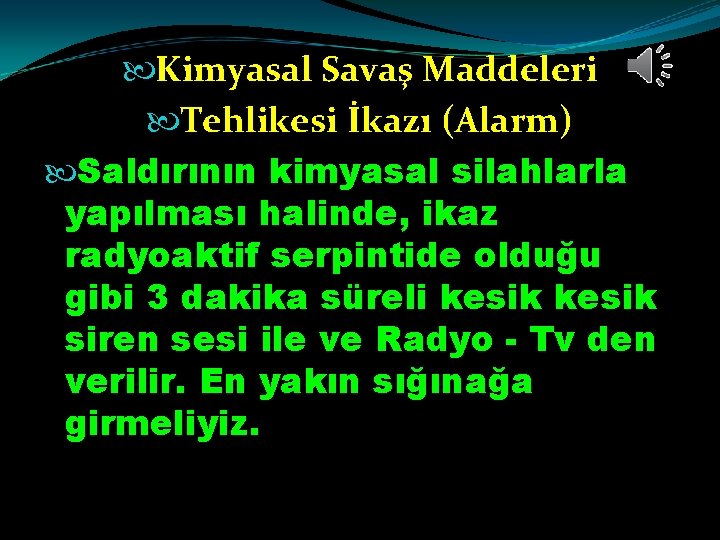 Kimyasal Savaş Maddeleri
Tehlikesi İkazı (Alarm)

Saldırının kimyasal silahlarla yapılması halinde, ikaz radyoaktif serpintide olduğu gibi 3 dakika süreli kesik kesik siren sesi ile ve Radyo - Tv den verilir. En yakın sığınağa girmeliyiz.